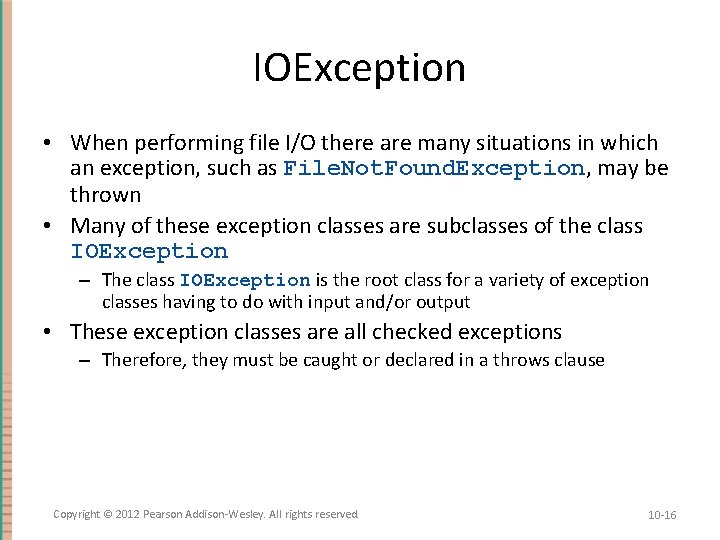 IOException

• When performing file I/O there are many situations in which an exception, such as FileNotFoundException, may be thrown
• Many of these exception classes are subclasses of the class IOException
– The class IOException is the root class for a variety of exception classes having to do with input and/or output
• These exception classes are all checked exceptions
– Therefore, they must be caught or declared in a throws clause

Copyright © 2012 Pearson Addison-Wesley. All rights reserved

10-16